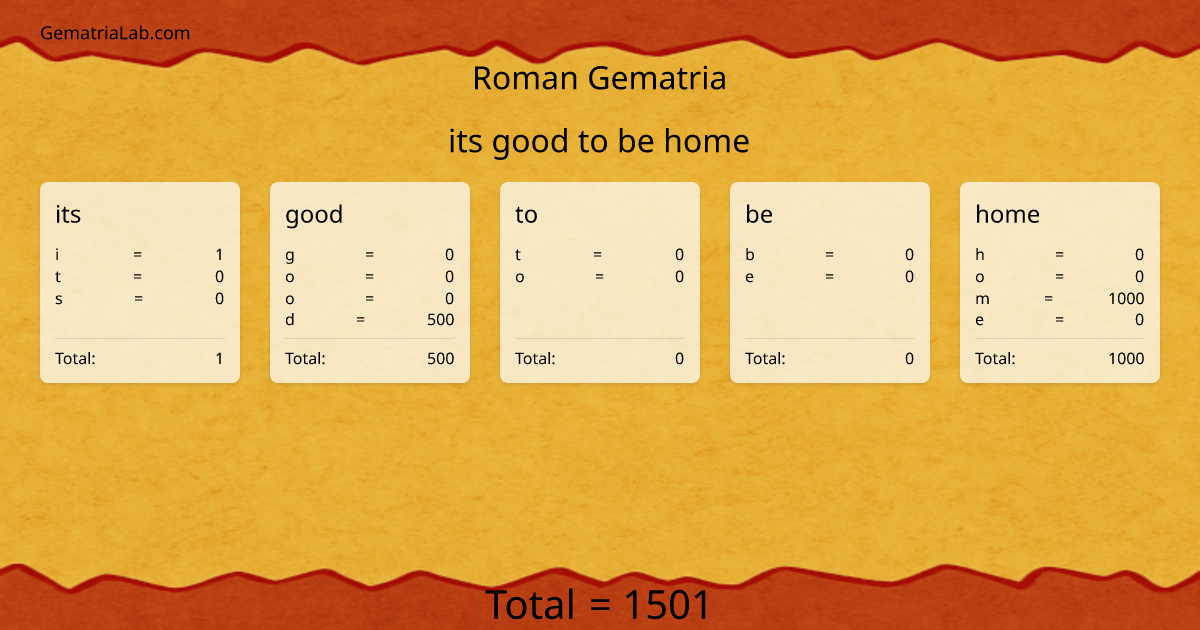 GematriaLab.com

Roman Gematria

its good to be home

its

i = 1
t = 0
s = 0

Total: 1

good

g = 0
o = 0
o = 0
d = 500

Total: 500

to

t = 0
o = 0

Total: 0

be

b = 0
e = 0

Total: 0

home

h = 0
o = 0
m = 1000
e = 0

Total: 1000

Total = 1501